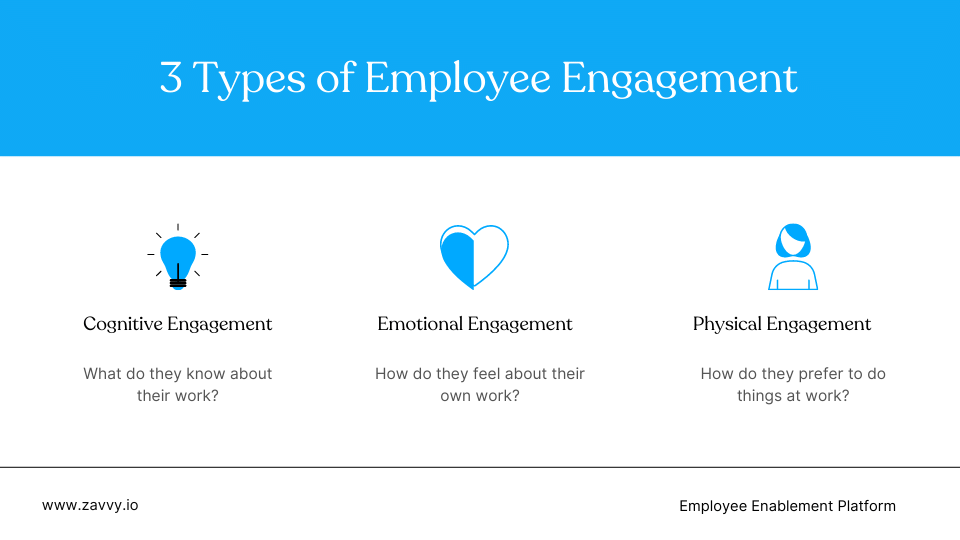 3 Types of Employee Engagement

Cognitive Engagement

What do they know about their work?

Emotional Engagement

How do they feel about their own work?

Physical Engagement

How do they prefer to do things at work?

www.zavvy.io

Employee Enablement Platform